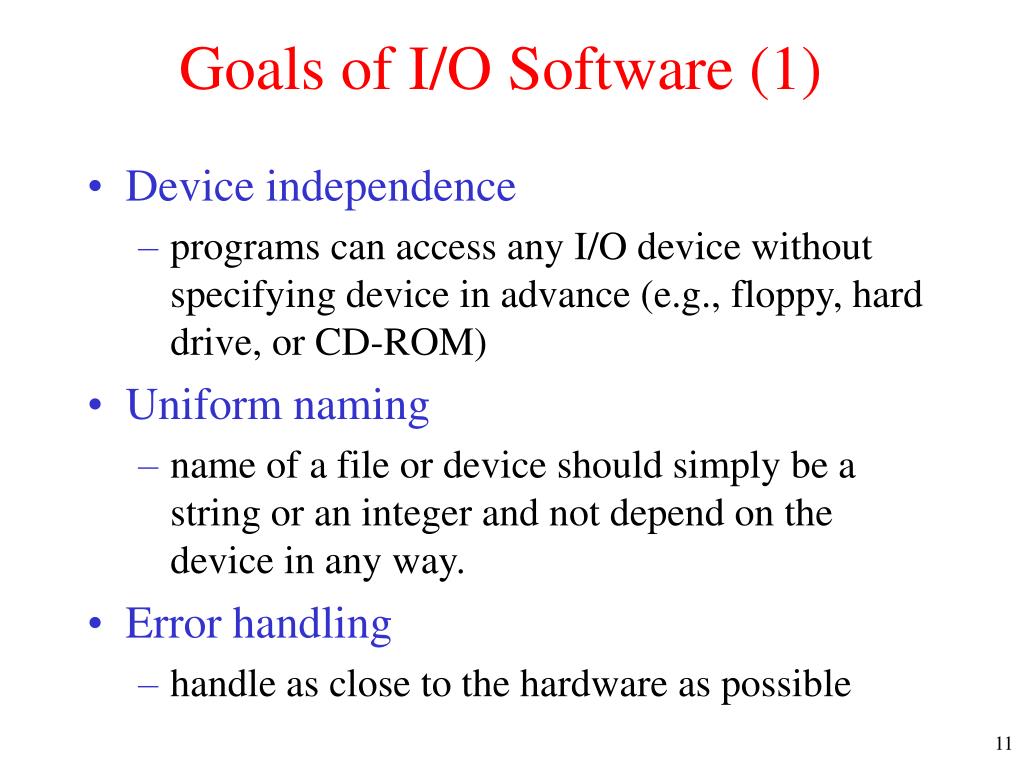 Goals of I/O Software (1)

• Device independence
– programs can access any I/O device without specifying device in advance (e.g., floppy, hard drive, or CD-ROM)

• Uniform naming
– name of a file or device should simply be a string or an integer and not depend on the device in any way.

• Error handling
– handle as close to the hardware as possible

11